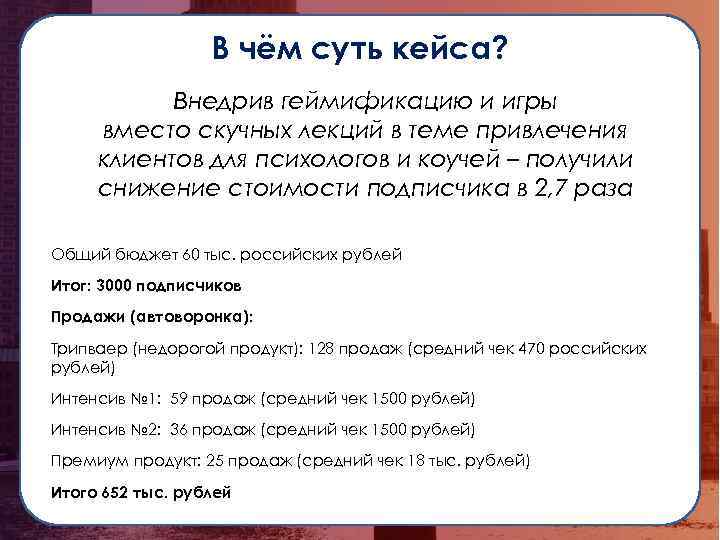 В чём суть кейса?

Внедрив геймификацию и игры вместо скучных лекций в теме привлечения клиентов для психологов и коучей – получили снижение стоимости подписчика в 2,7 раза

Общий бюджет 60 тыс. российских рублей

Итог: 3000 подписчиков

Продажи (автоворонка):

Трипваер (недорогой продукт): 128 продаж (средний чек 470 российских рублей)

Интенсив №1: 59 продаж (средний чек 1500 рублей)

Интенсив №2: 36 продаж (средний чек 1500 рублей)

Премиум продукт: 25 продаж (средний чек 18 тыс. рублей)

Итого 652 тыс. рублей